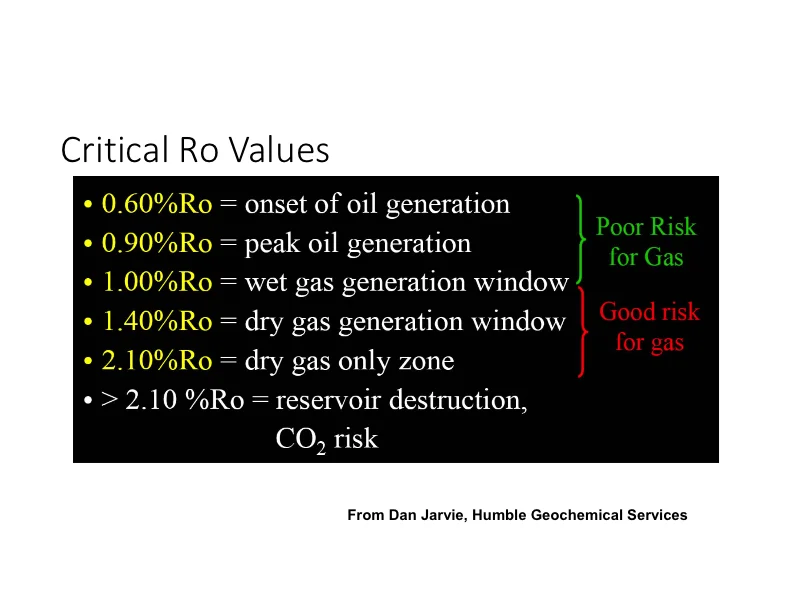 Critical Ro Values

• 0.60%Ro = onset of oil generation
• 0.90%Ro = peak oil generation
• 1.00%Ro = wet gas generation window
• 1.40%Ro = dry gas generation window
• 2.10%Ro = dry gas only zone
• > 2.10 %Ro = reservoir destruction, $CO_2$ risk

Poor Risk for Gas

Good risk for gas

From Dan Jarvie, Humble Geochemical Services